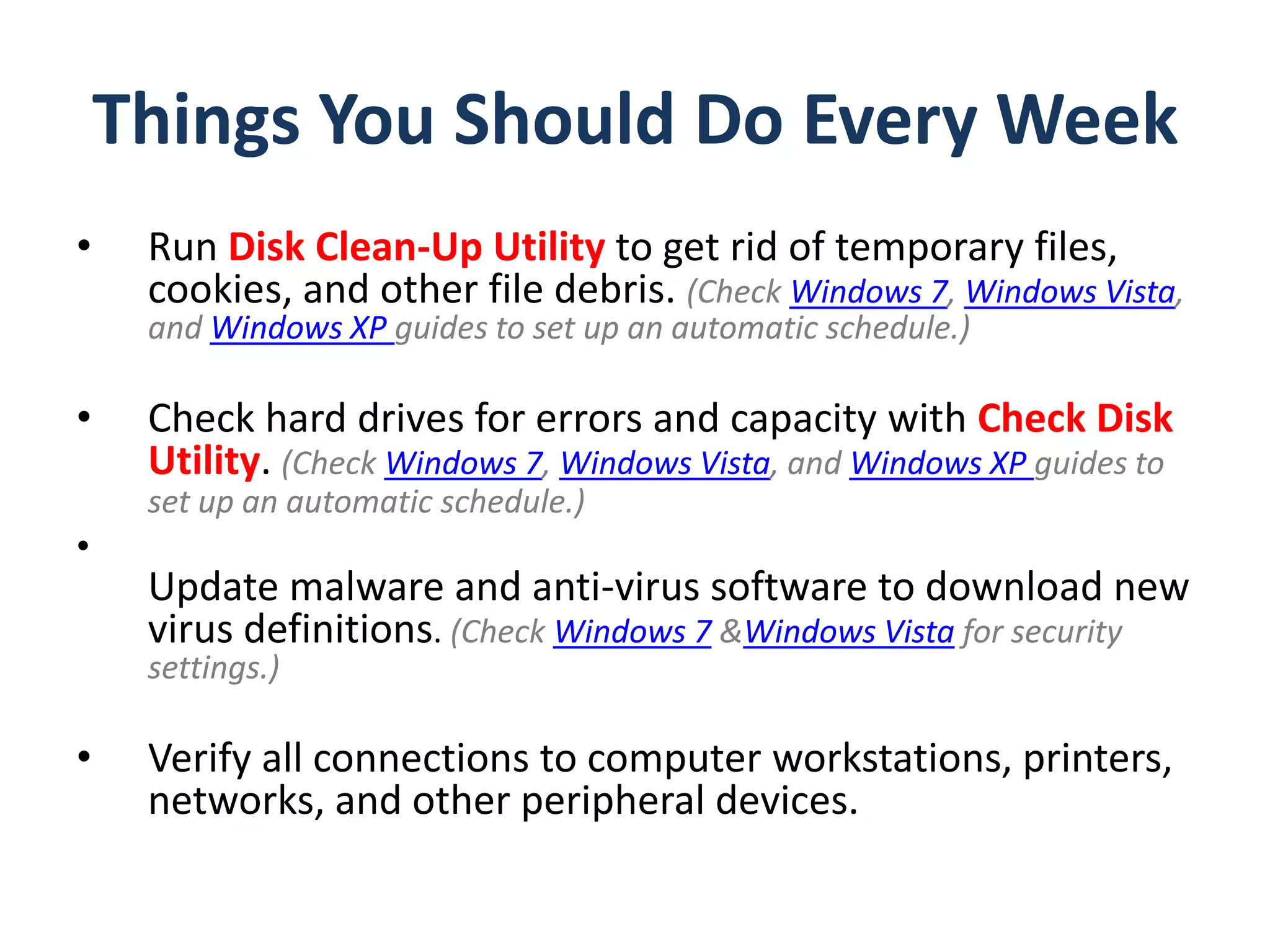 Things You Should Do Every Week

• Run Disk Clean-Up Utility to get rid of temporary files, cookies, and other file debris. (Check Windows 7, Windows Vista, and Windows XP guides to set up an automatic schedule.)

• Check hard drives for errors and capacity with Check Disk Utility. (Check Windows 7, Windows Vista, and Windows XP guides to set up an automatic schedule.)

• Update malware and anti-virus software to download new virus definitions. (Check Windows 7 &Windows Vista for security settings.)

• Verify all connections to computer workstations, printers, networks, and other peripheral devices.